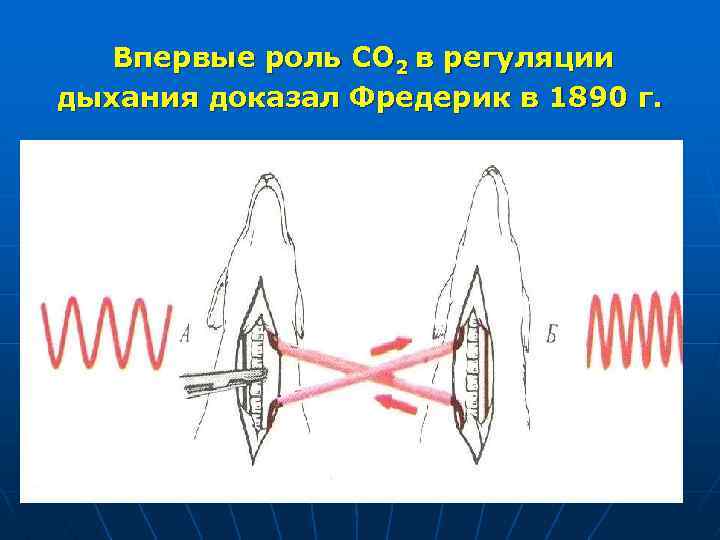 Впервые роль $CO_2$ в регуляции дыхания доказал Фредерик в 1890 г.

А

Б